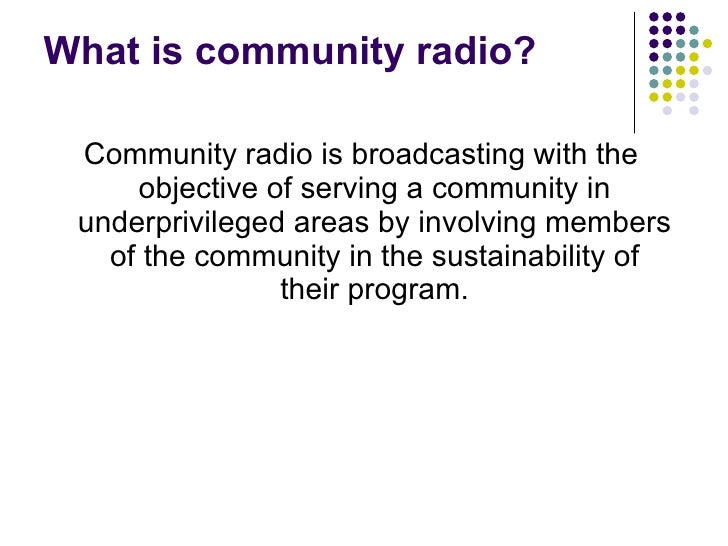 What is community radio?

Community radio is broadcasting with the objective of serving a community in underprivileged areas by involving members of the community in the sustainability of their program.